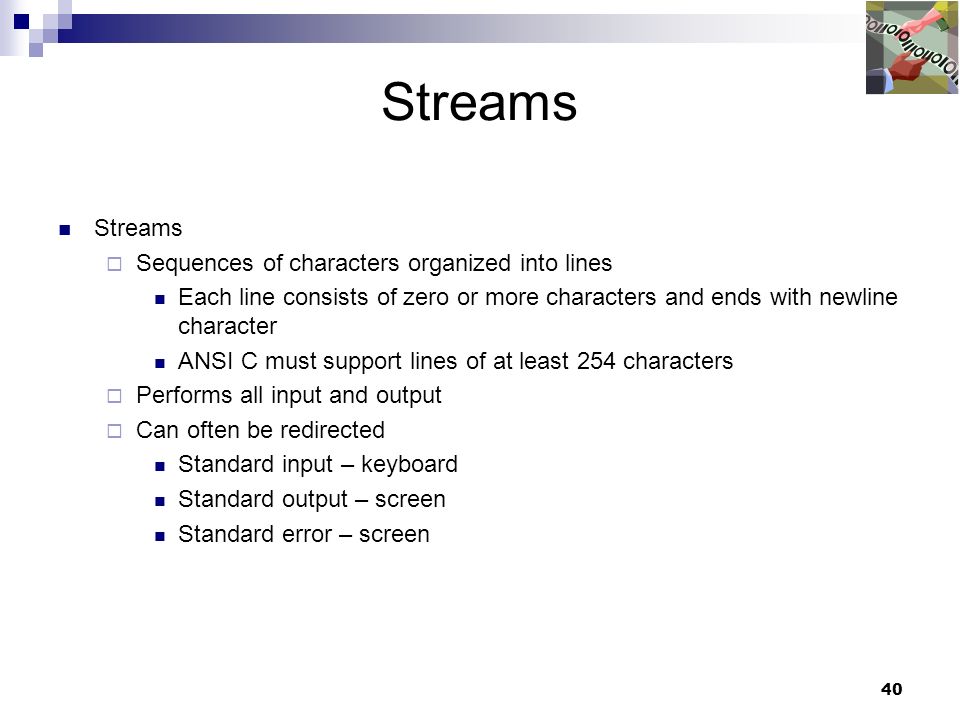 Streams

Streams

Sequences of characters organized into lines

Each line consists of zero or more characters and ends with newline character

ANSI C must support lines of at least 254 characters

Performs all input and output

Can often be redirected

Standard input – keyboard

Standard output – screen

Standard error – screen

40